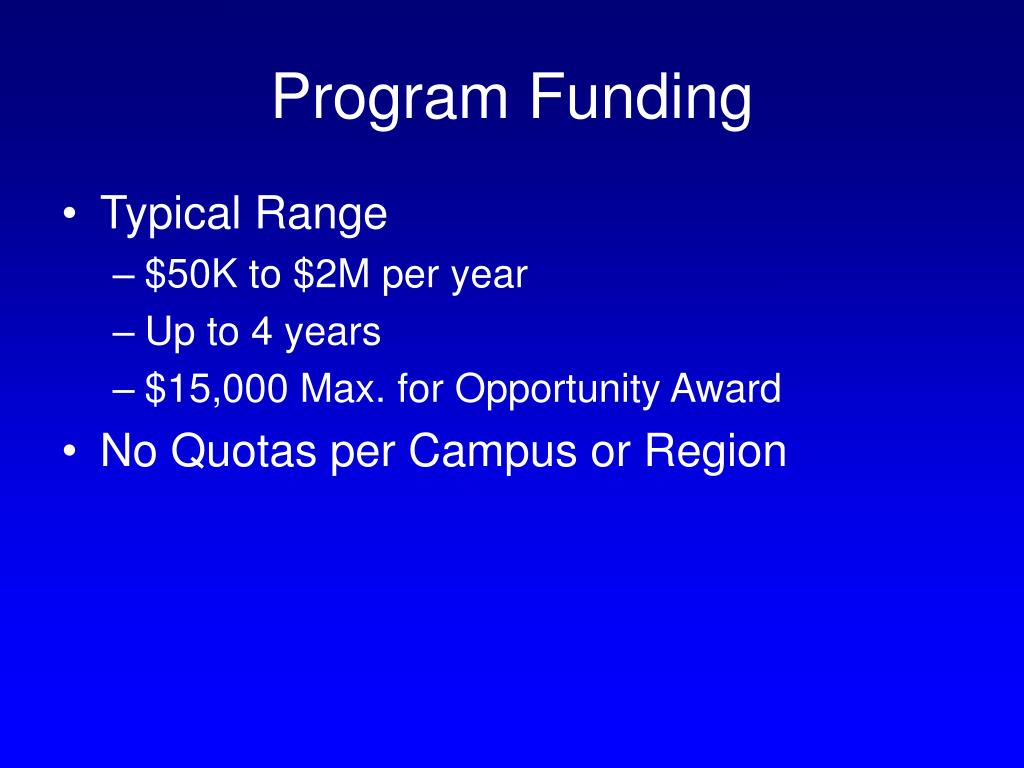 Program Funding

• Typical Range
– \$50K to \$2M per year
– Up to 4 years
– \$15,000 Max. for Opportunity Award
• No Quotas per Campus or Region